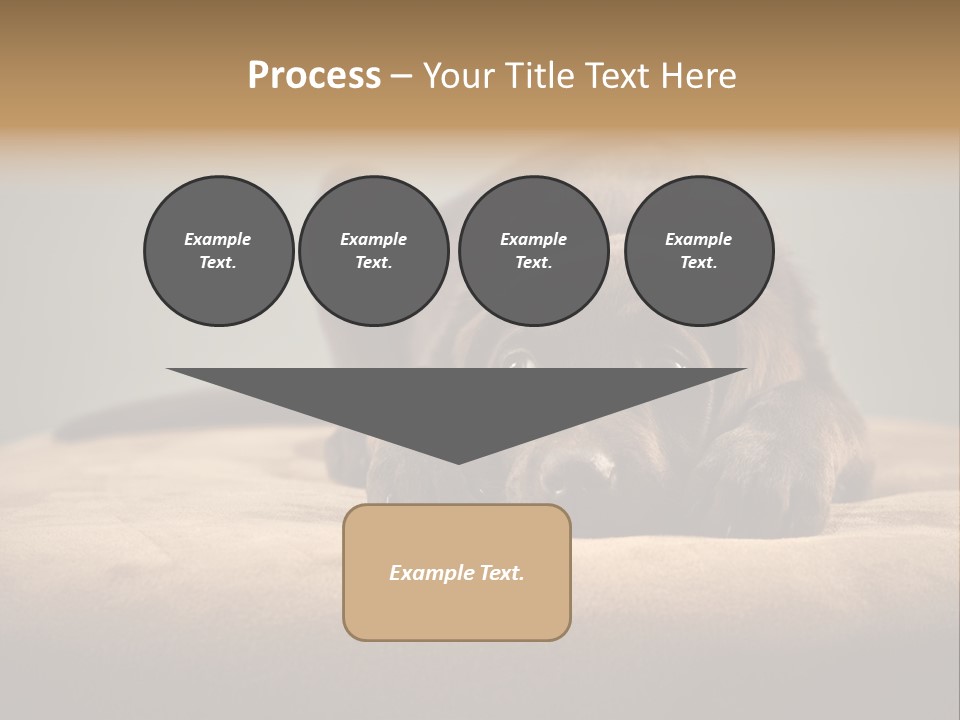 Process – Your Title Text Here

Example Text.

Example Text.

Example Text.

Example Text.

Example Text.